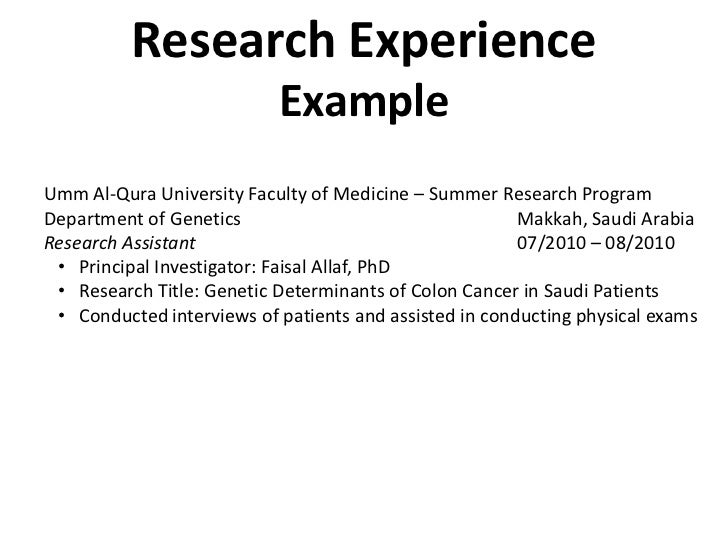 Research Experience
Example

Umm Al-Qura University Faculty of Medicine – Summer Research Program
Department of Genetics Makkah, Saudi Arabia
Research Assistant 07/2010 – 08/2010
• Principal Investigator: Faisal Allaf, PhD
• Research Title: Genetic Determinants of Colon Cancer in Saudi Patients
• Conducted interviews of patients and assisted in conducting physical exams